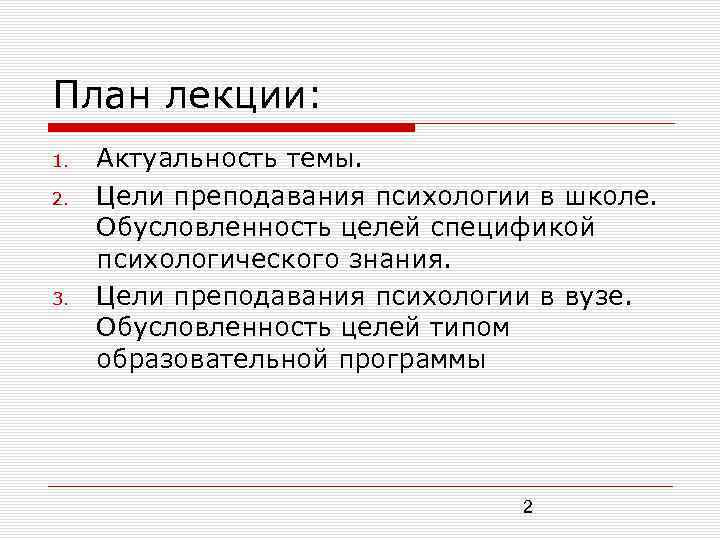 План лекции:

1. Актуальность темы.
2. Цели преподавания психологии в школе. Обусловленность целей спецификой психологического знания.
3. Цели преподавания психологии в вузе. Обусловленность целей типом образовательной программы

2